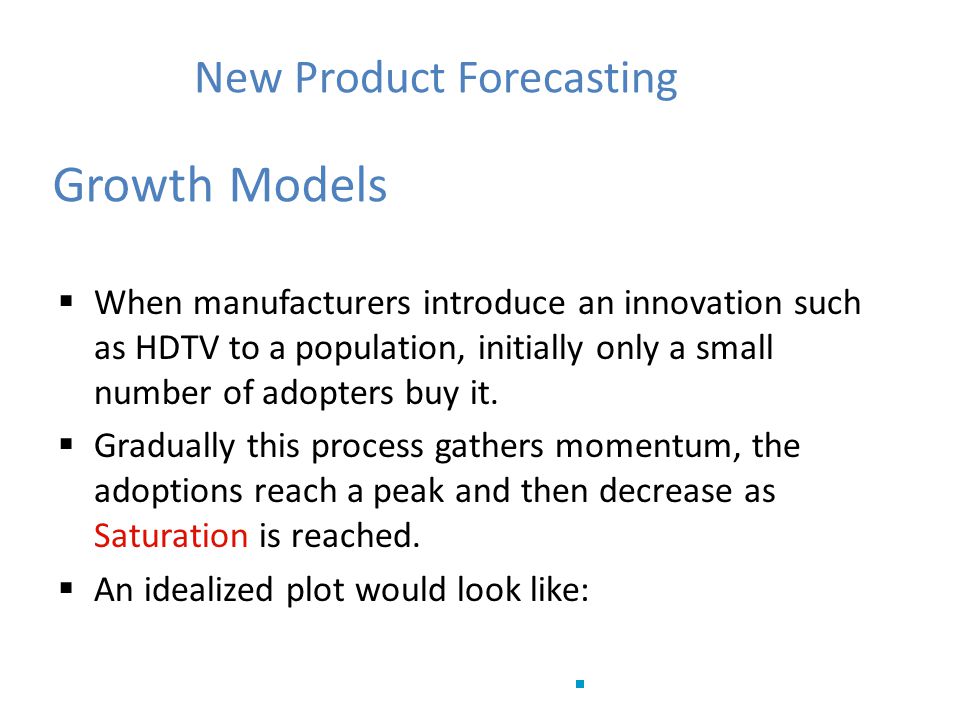 New Product Forecasting

Growth Models

▪ When manufacturers introduce an innovation such as HDTV to a population, initially only a small number of adopters buy it.

▪ Gradually this process gathers momentum, the adoptions reach a peak and then decrease as Saturation is reached.

▪ An idealized plot would look like: